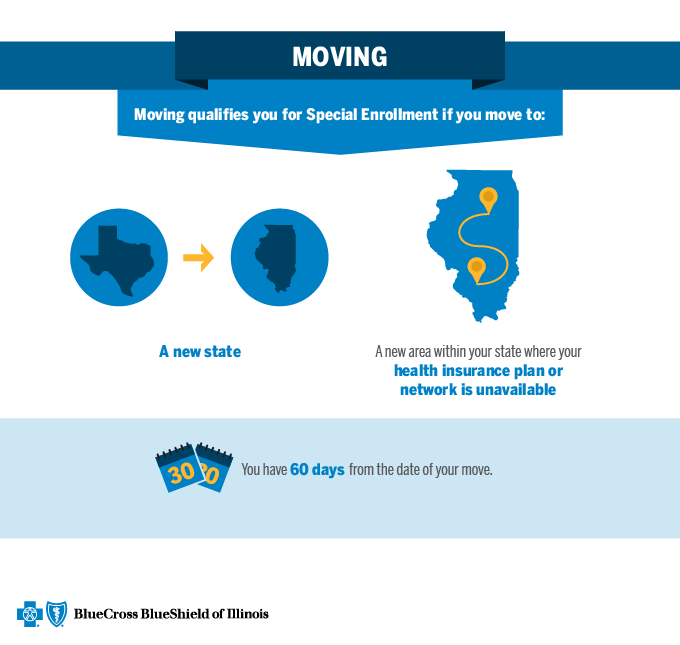 MOVING

Moving qualifies you for Special Enrollment if you move to:

A new state

A new area within your state where your health insurance plan or network is unavailable

30 30 You have 60 days from the date of your move.

BlueCross BlueShield of Illinois